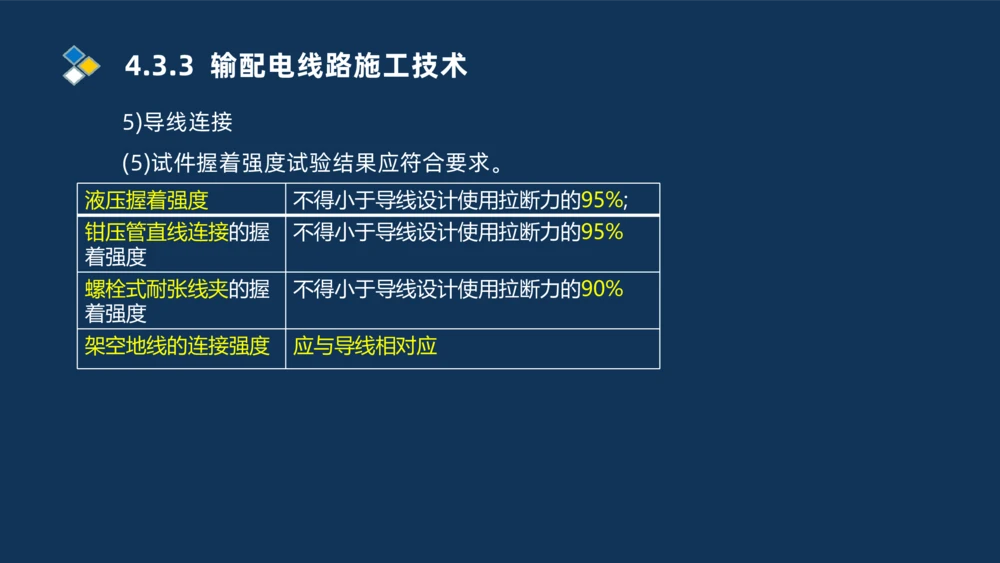 4.3.3 输配电线路施工技术

5)导线连接

(5)试件握着强度试验结果应符合要求。

| 液压握着强度 | 不得小于导线设计使用拉断力的95%; |
|---|---|
| 钳压管直线连接的握着强度 | 不得小于导线设计使用拉断力的95% |
| 螺栓式耐张线夹的握着强度 | 不得小于导线设计使用拉断力的90% |
| 架空地线的连接强度 | 应与导线相对应 |